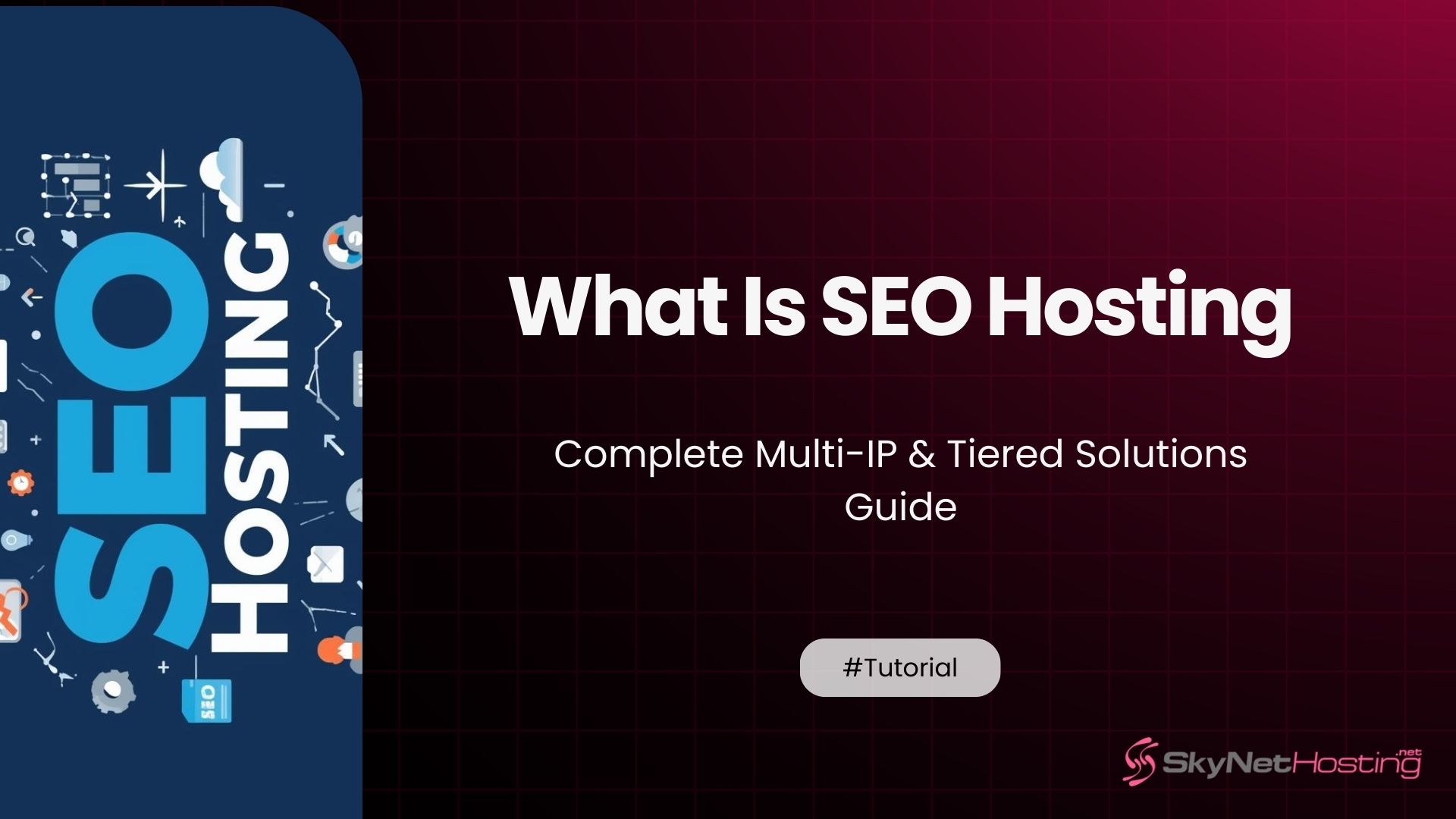 SEO
HOSTING
SEO

What Is SEO Hosting

Complete Multi-IP & Tiered Solutions Guide

#Tutorial

SkyNetHosting.net